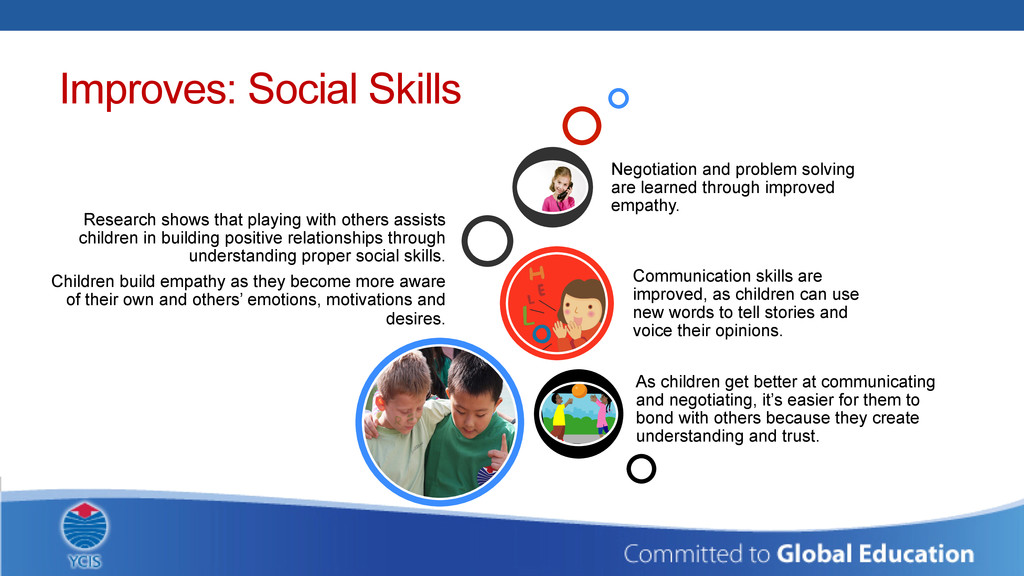 Improves: Social Skills

Research shows that playing with others assists children in building positive relationships through understanding proper social skills.

Children build empathy as they become more aware of their own and others' emotions, motivations and desires.

Negotiation and problem solving are learned through improved empathy.

HELLO

Communication skills are improved, as children can use new words to tell stories and voice their opinions.

As children get better at communicating and negotiating, it's easier for them to bond with others because they create understanding and trust.

YCIS

Committed to Global Education